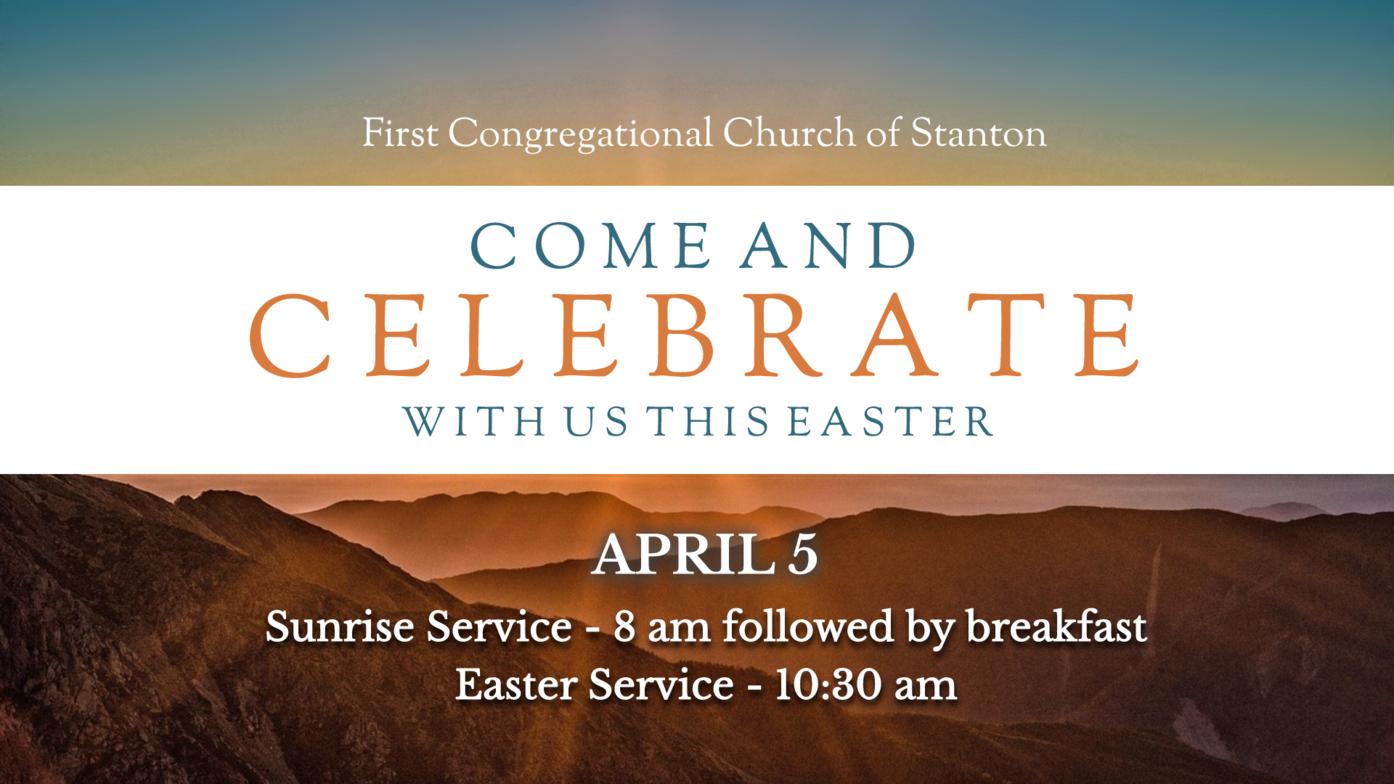 First Congregational Church of Stanton

COME AND
CELEBRATE
WITH US THIS EASTER

APRIL 5
Sunrise Service - 8 am followed by breakfast
Easter Service - 10:30 am